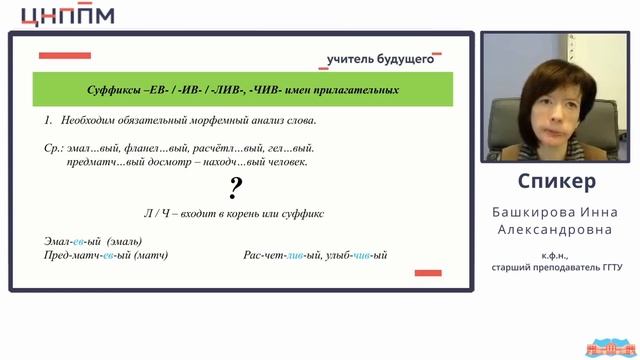 ЦНППМ

учитель будущего

Суффиксы –ЕВ- / -ИВ- / -ЛИВ-, -ЧИВ- имен прилагательных

1. Необходим обязательный морфемный анализ слова.

Ср.: эмал…вый, фланел…вый, расчётл…вый, гел…вый.
предматч…вый досмотр – находч…вый человек.

?

Л / Ч – входит в корень или суффикс

Эмал-ев-ый (эмаль)
Пред-матч-ев-ый (матч)

Рас-чет-лив-ый, улыб-чив-ый

Спикер

Башкирова Инна Александровна

к.ф.н.,
старший преподаватель ГГТУ